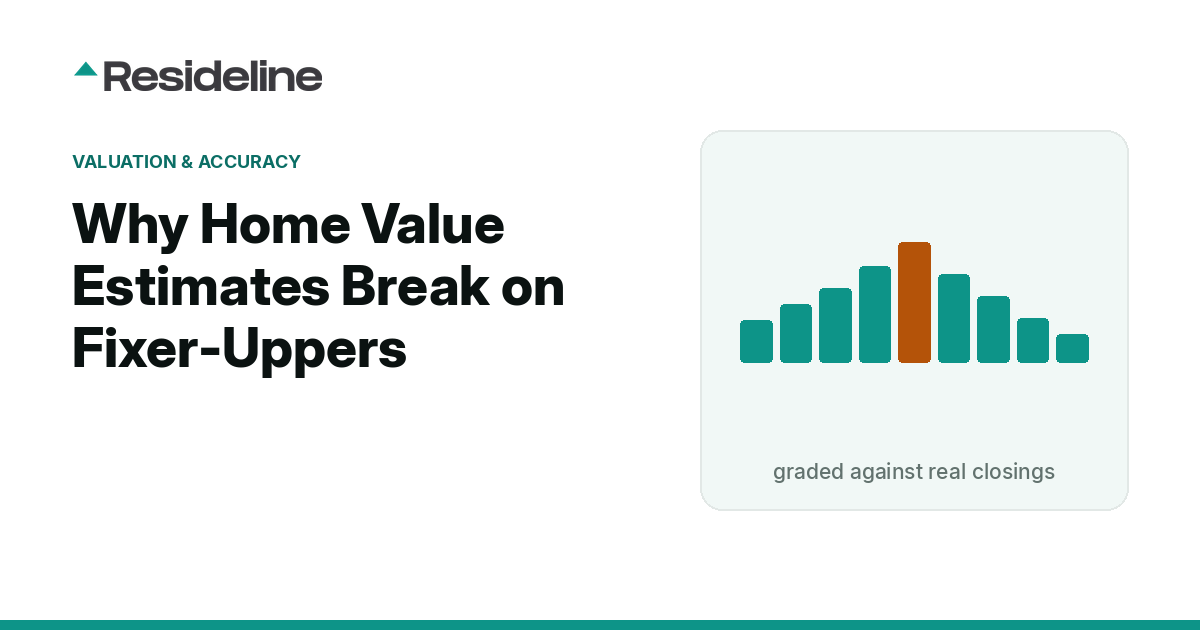 Resideline

VALUATION & ACCURACY

Why Home Value Estimates Break on Fixer-Uppers

graded against real closings